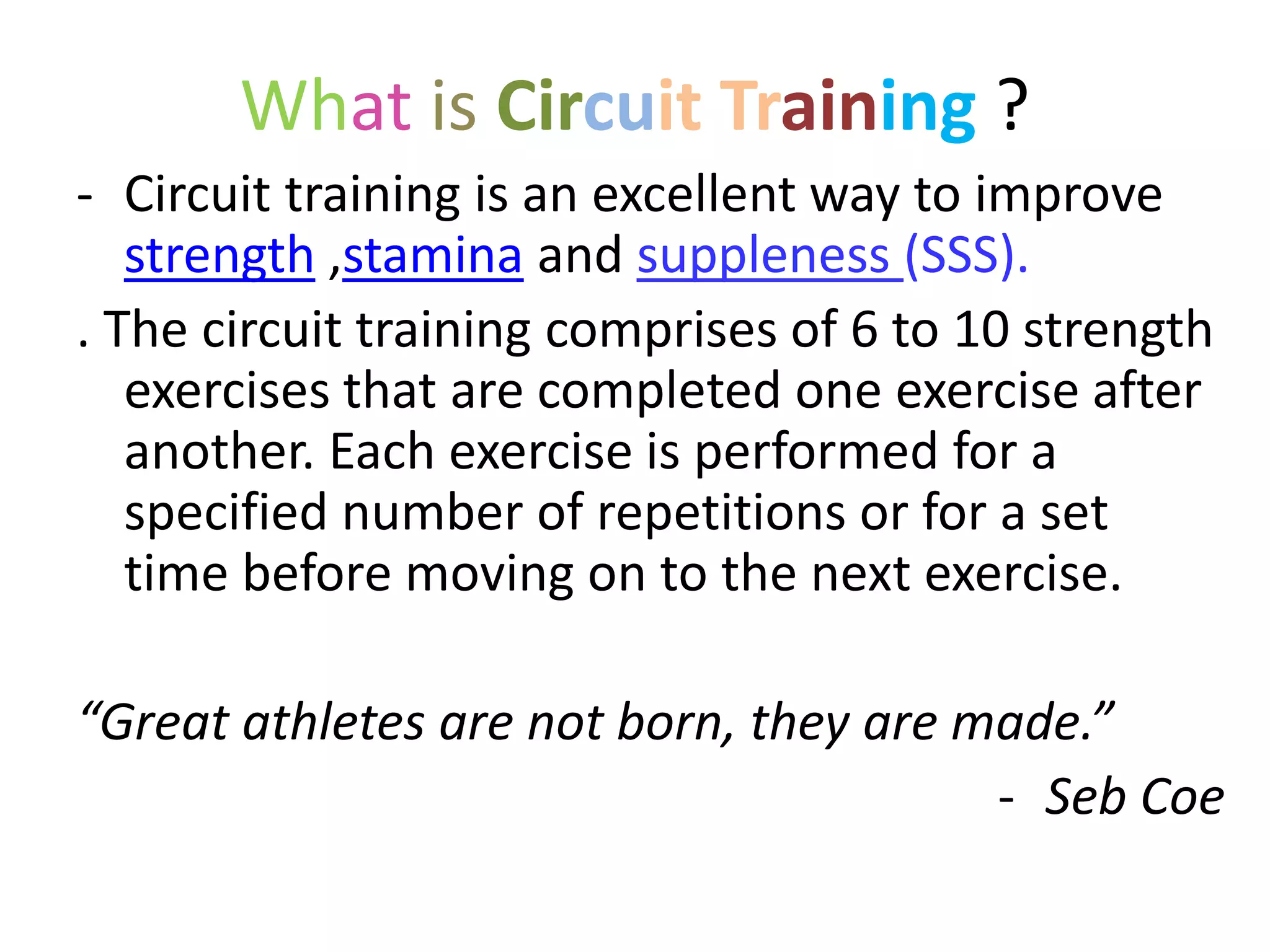 What is Circuit Training ?

- Circuit training is an excellent way to improve strength ,stamina and suppleness (SSS).

. The circuit training comprises of 6 to 10 strength exercises that are completed one exercise after another. Each exercise is performed for a specified number of repetitions or for a set time before moving on to the next exercise.

“Great athletes are not born, they are made.”

- Seb Coe